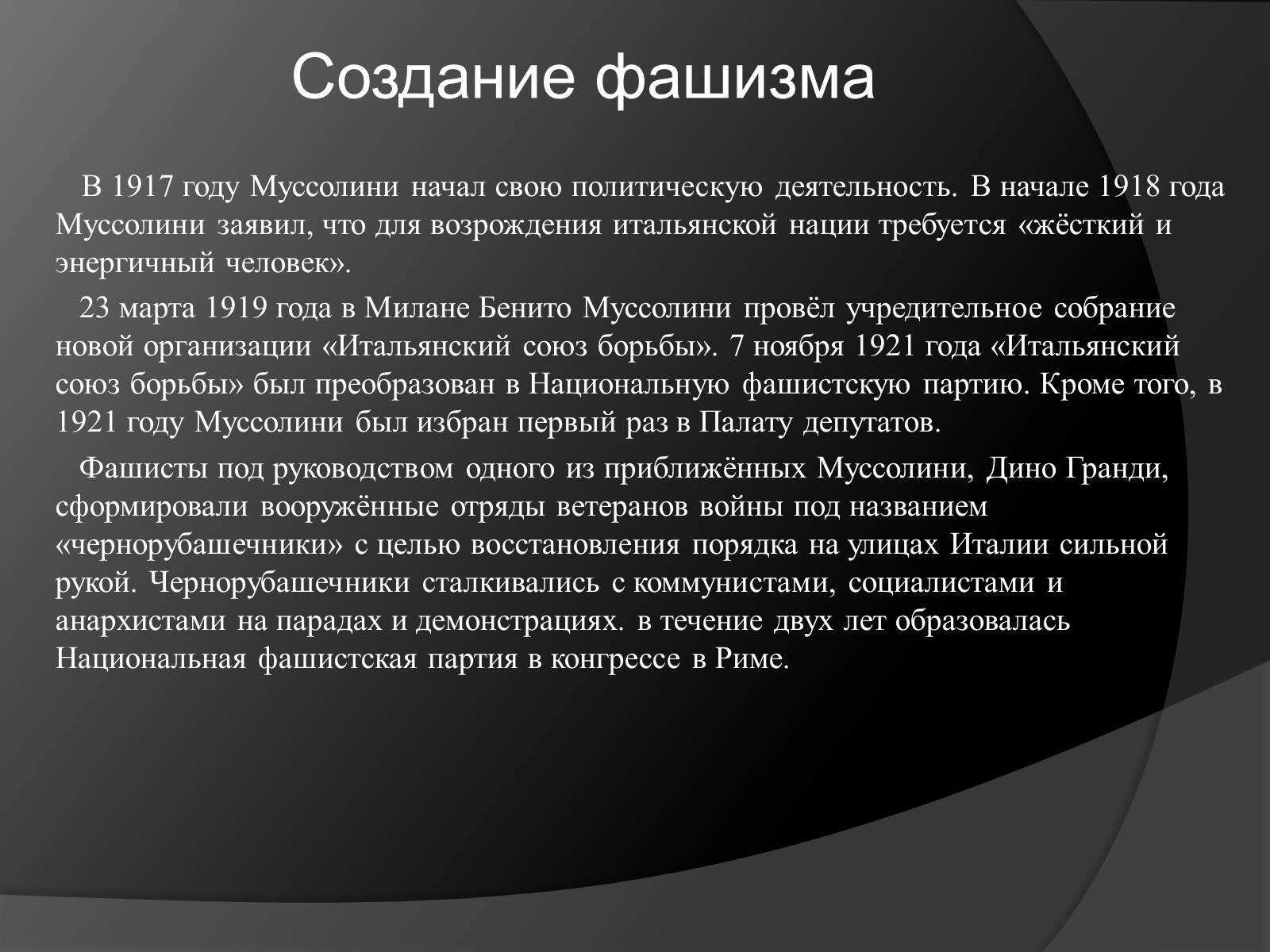 Создание фашизма

В 1917 году Муссолини начал свою политическую деятельность. В начале 1918 года Муссолини заявил, что для возрождения итальянской нации требуется «жёсткий и энергичный человек».

23 марта 1919 года в Милане Бенито Муссолини провёл учредительное собрание новой организации «Итальянский союз борьбы». 7 ноября 1921 года «Итальянский союз борьбы» был преобразован в Национальную фашистскую партию. Кроме того, в 1921 году Муссолини был избран первый раз в Палату депутатов.

Фашисты под руководством одного из приближённых Муссолини, Дино Гранди, сформировали вооружённые отряды ветеранов войны под названием «чернорубашечники» с целью восстановления порядка на улицах Италии сильной рукой. Чернорубашечники сталкивались с коммунистами, социалистами и анархистами на парадах и демонстрациях. в течение двух лет образовалась Национальная фашистская партия в конгрессе в Риме.